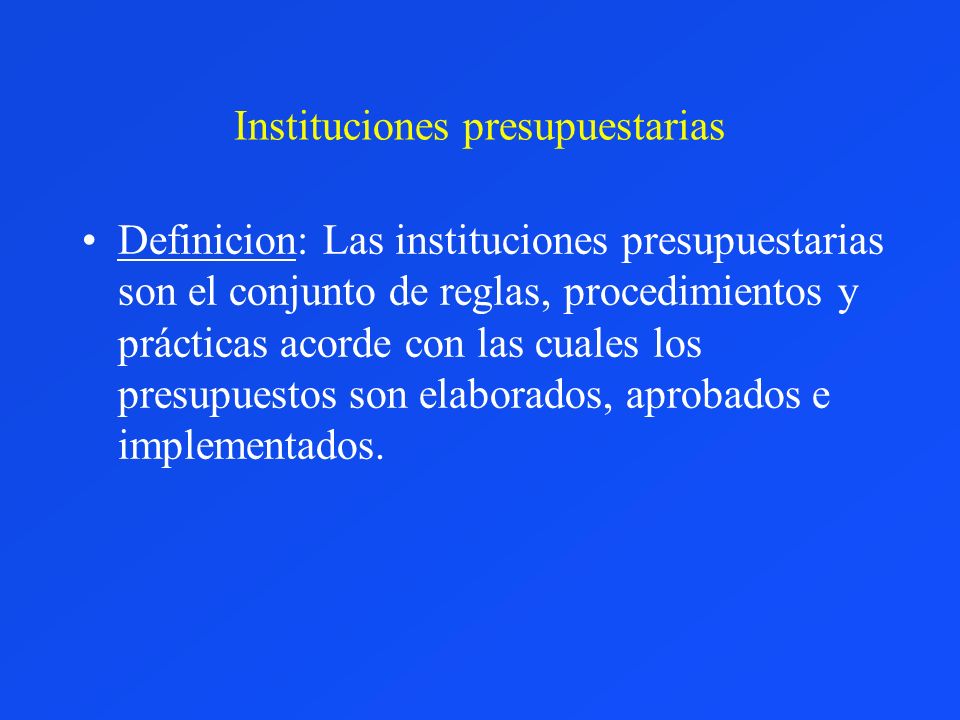 Instituciones presupuestarias

• Definicion: Las instituciones presupuestarias son el conjunto de reglas, procedimientos y prácticas acorde con las cuales los presupuestos son elaborados, aprobados e implementados.